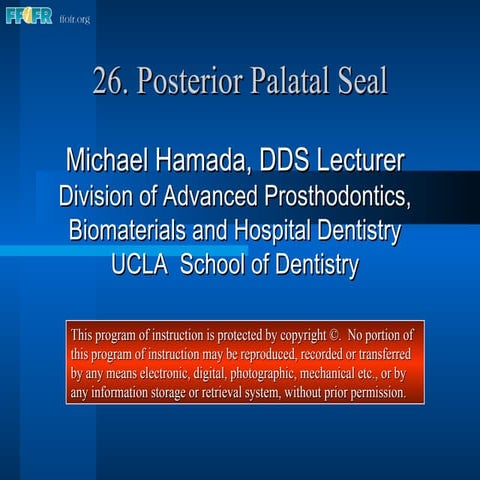 FFOFR ffofr.org

26. Posterior Palatal Seal

Michael Hamada, DDS Lecturer
Division of Advanced Prosthodontics, Biomaterials and Hospital Dentistry
UCLA School of Dentistry

This program of instruction is protected by copyright ©. No portion of this program of instruction may be reproduced, recorded or transferred by any means electronic, digital, photographic, mechanical etc., or by any information storage or retrieval system, without prior permission.